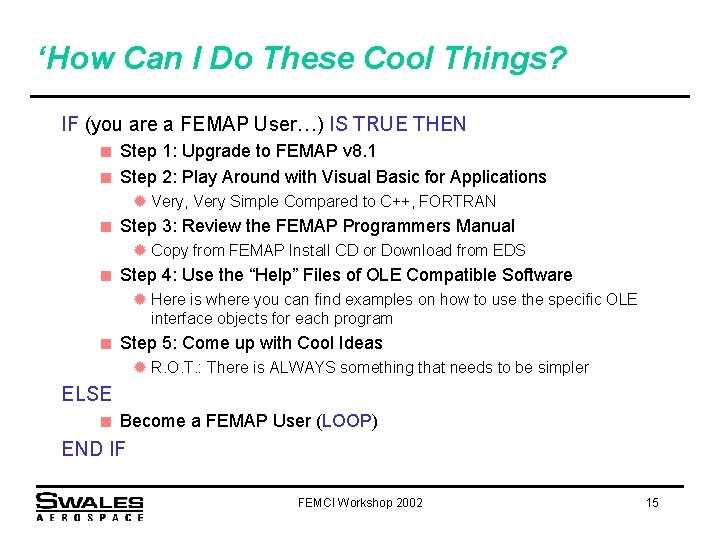 ‘How Can I Do These Cool Things?

IF (you are a FEMAP User…) IS TRUE THEN

Step 1: Upgrade to FEMAP v8.1

Step 2: Play Around with Visual Basic for Applications

Very, Very Simple Compared to C++, FORTRAN

Step 3: Review the FEMAP Programmers Manual

Copy from FEMAP Install CD or Download from EDS

Step 4: Use the “Help” Files of OLE Compatible Software

Here is where you can find examples on how to use the specific OLE interface objects for each program

Step 5: Come up with Cool Ideas

R.O.T.: There is ALWAYS something that needs to be simpler

ELSE

Become a FEMAP User (LOOP)

END IF

SWALES AEROSPACE

FEMCI Workshop 2002

15